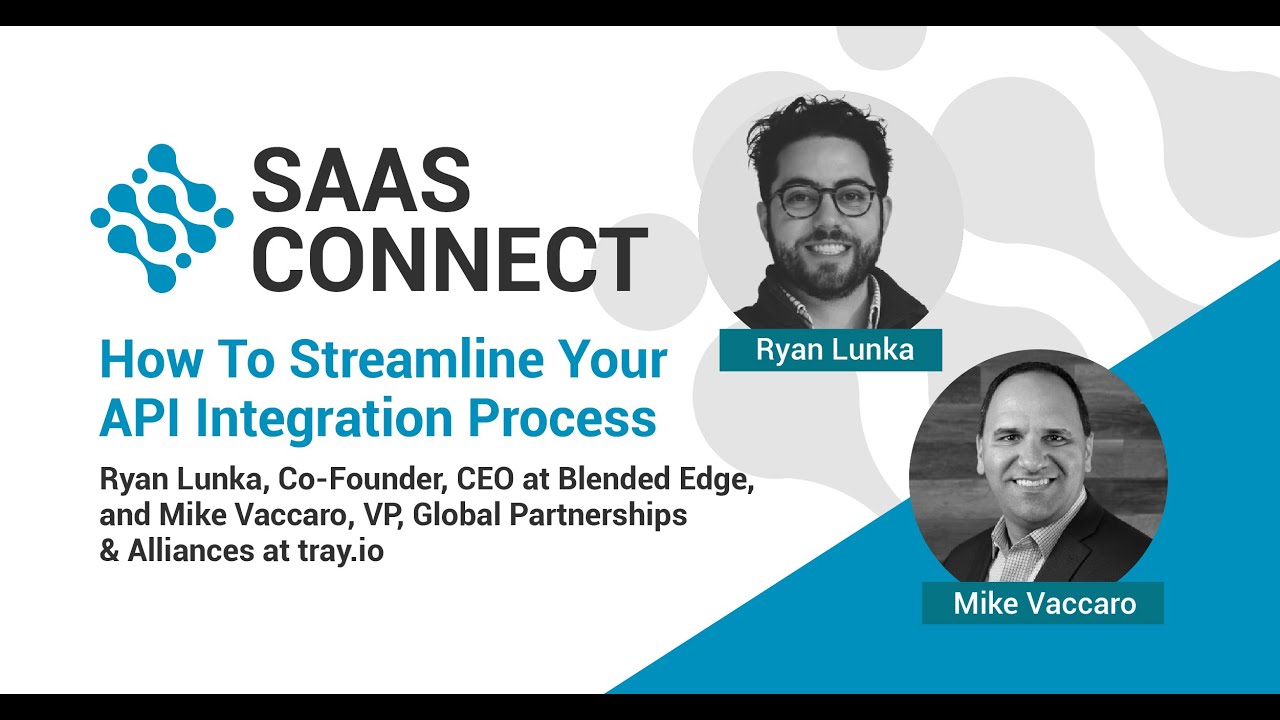 SAAS CONNECT

How To Streamline Your API Integration Process

Ryan Lunka, Co-Founder, CEO at Blended Edge, and Mike Vaccaro, VP, Global Partnerships & Alliances at tray.io

Ryan Lunka

Mike Vaccaro